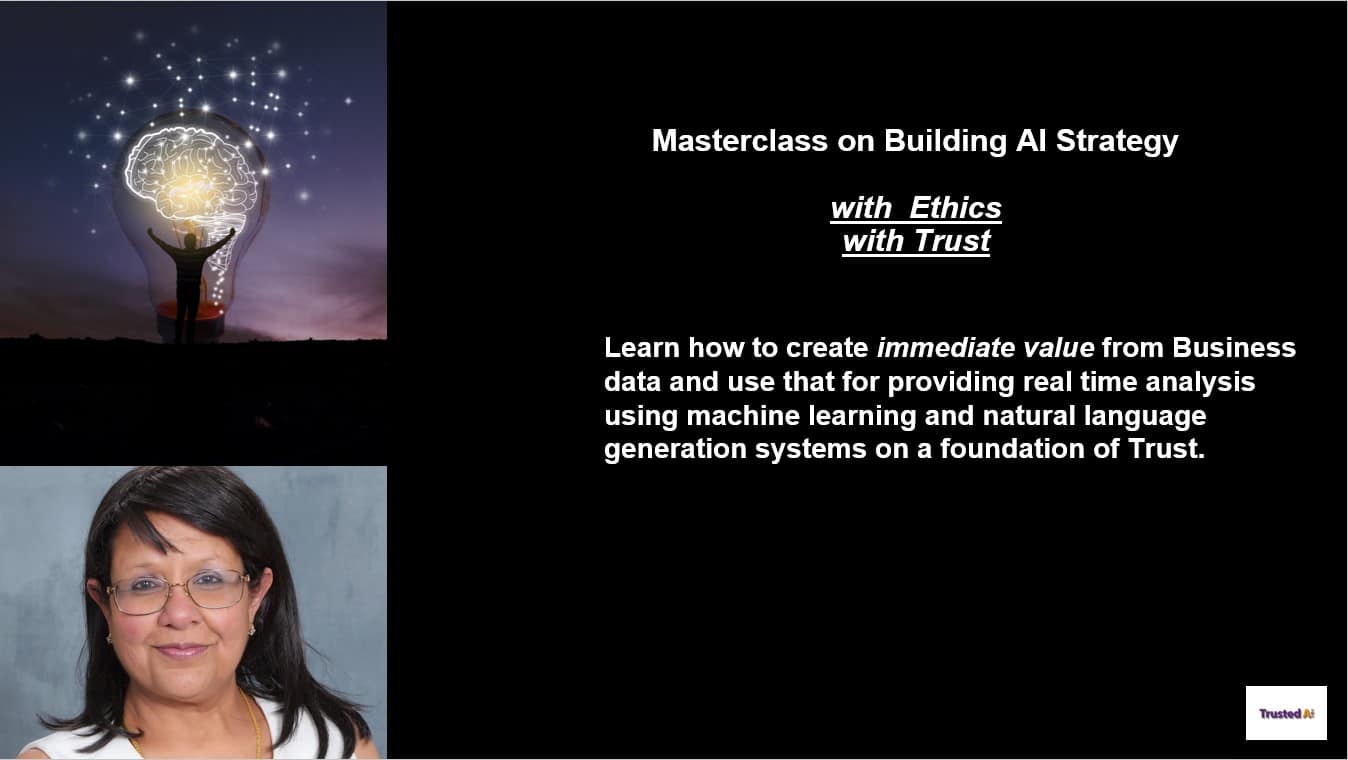 Masterclass on Building AI Strategy

with Ethics
with Trust

Learn how to create immediate value from Business data and use that for providing real time analysis using machine learning and natural language generation systems on a foundation of Trust.

Trusted AI